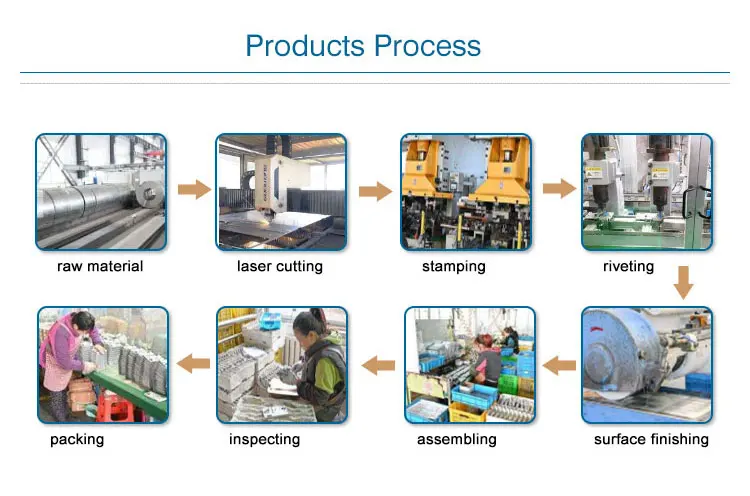 Products Process

raw material

laser cutting

stamping

riveting

surface finishing

assembling

inspecting

packing